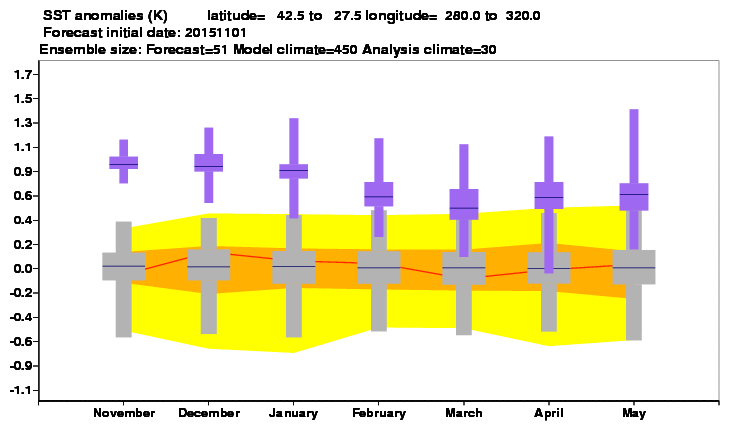 SST anomalies (K) latitude= 42.5 to 27.5 longitude= 280.0 to 320.0
Forecast initial date: 20151101
Ensemble size: Forecast=51 Model climate=450 Analysis climate=30

1.7
1.5
1.3
1.1
0.9
0.6
0.4
0.2
0.0
-0.2
-0.4
-0.6
-0.9
-1.1

November December January February March April May